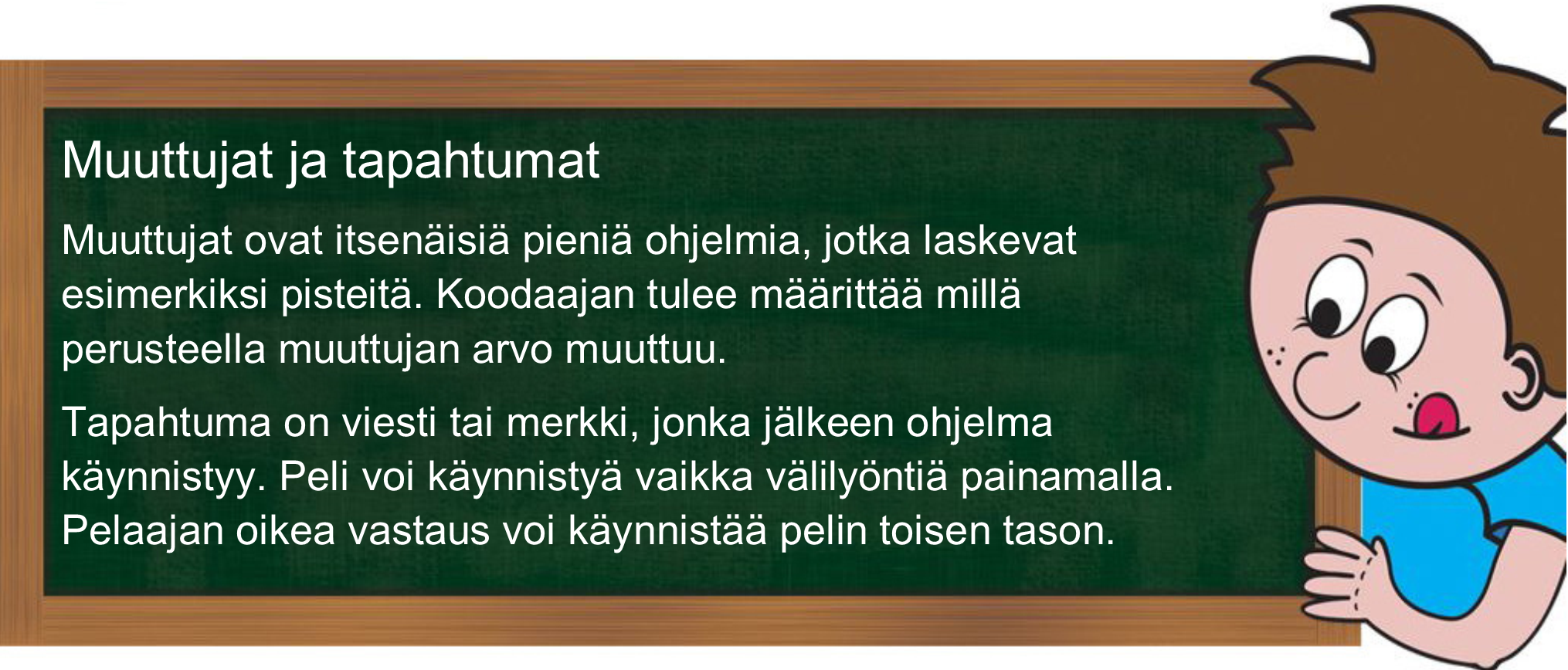 Muuttujat ja tapahtumat

Muuttujat ovat itsenäisiä pieniä ohjelmia, jotka laskevat esimerkiksi pisteitä. Koodaajan tulee määrittää millä perusteella muuttujan arvo muuttuu.

Tapahtuma on viesti tai merkki, jonka jälkeen ohjelma käynnistyy. Peli voi käynnistyä vaikka välilyöntiä painamalla. Pelaajan oikea vastaus voi käynnistää pelin toisen tason.